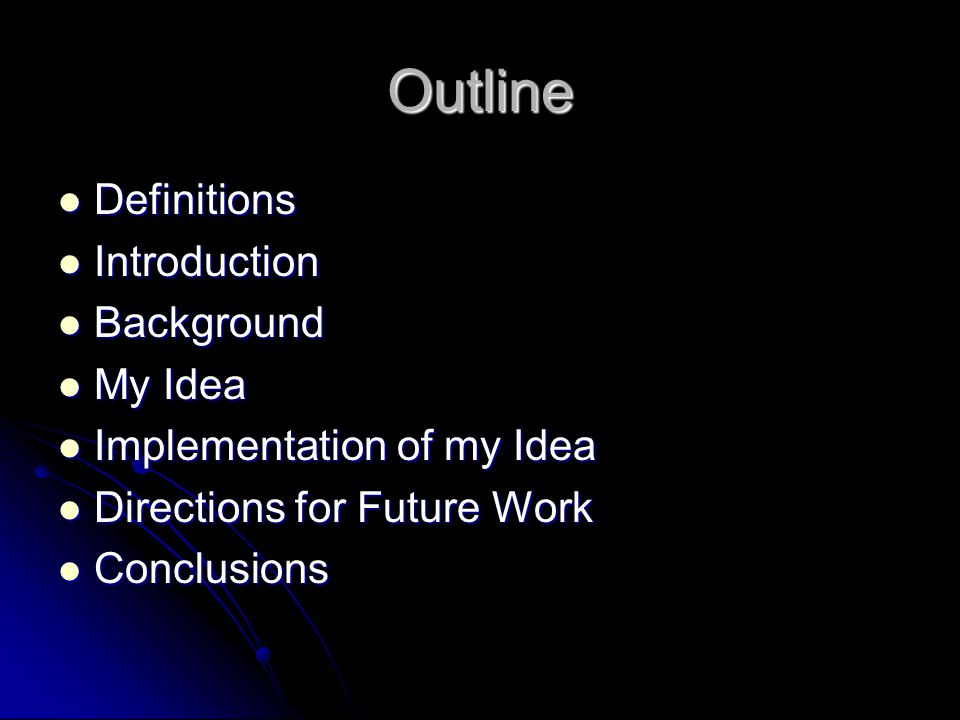 Outline

- Definitions
- Introduction
- Background
- My Idea
- Implementation of my Idea
- Directions for Future Work
- Conclusions